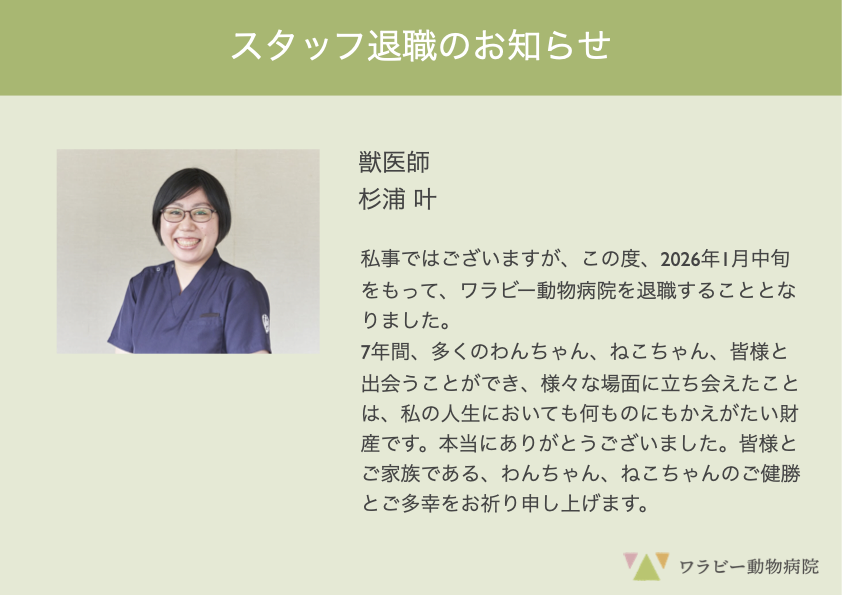 スタッフ退職のお知らせ

獣医師
杉浦 叶

私事ではございますが、この度、2026年1月中旬をもって、ワラビー動物病院を退職することとなりました。
7年間、多くのわんちゃん、ねこちゃん、皆様と出会うことができ、様々な場面に立ち会えたことは、私の人生においても何ものにもかえがたい財産です。本当にありがとうございました。皆様とご家族である、わんちゃん、ねこちゃんのご健勝とご多幸をお祈り申し上げます。

ワラビー動物病院